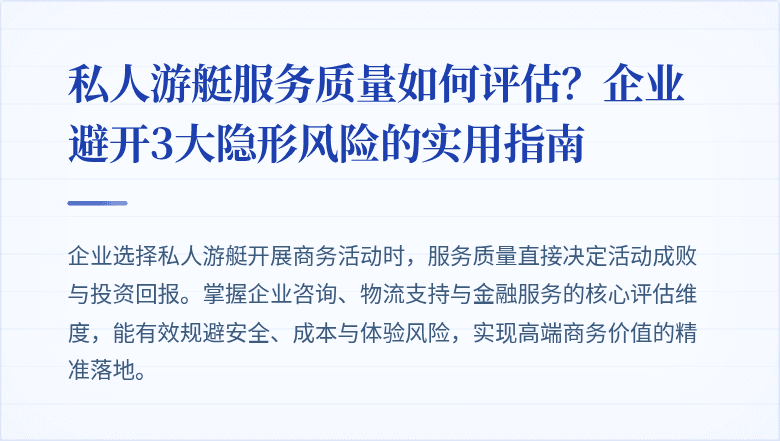 私人游艇服务质量如何评估？企业避开3大隐形风险的实用指南

企业选择私人游艇开展商务活动时，服务质量直接决定活动成败与投资回报。掌握企业咨询、物流支持与金融服务的核心评估维度，能有效规避安全、成本与体验风险，实现高端商务价值的精准落地。